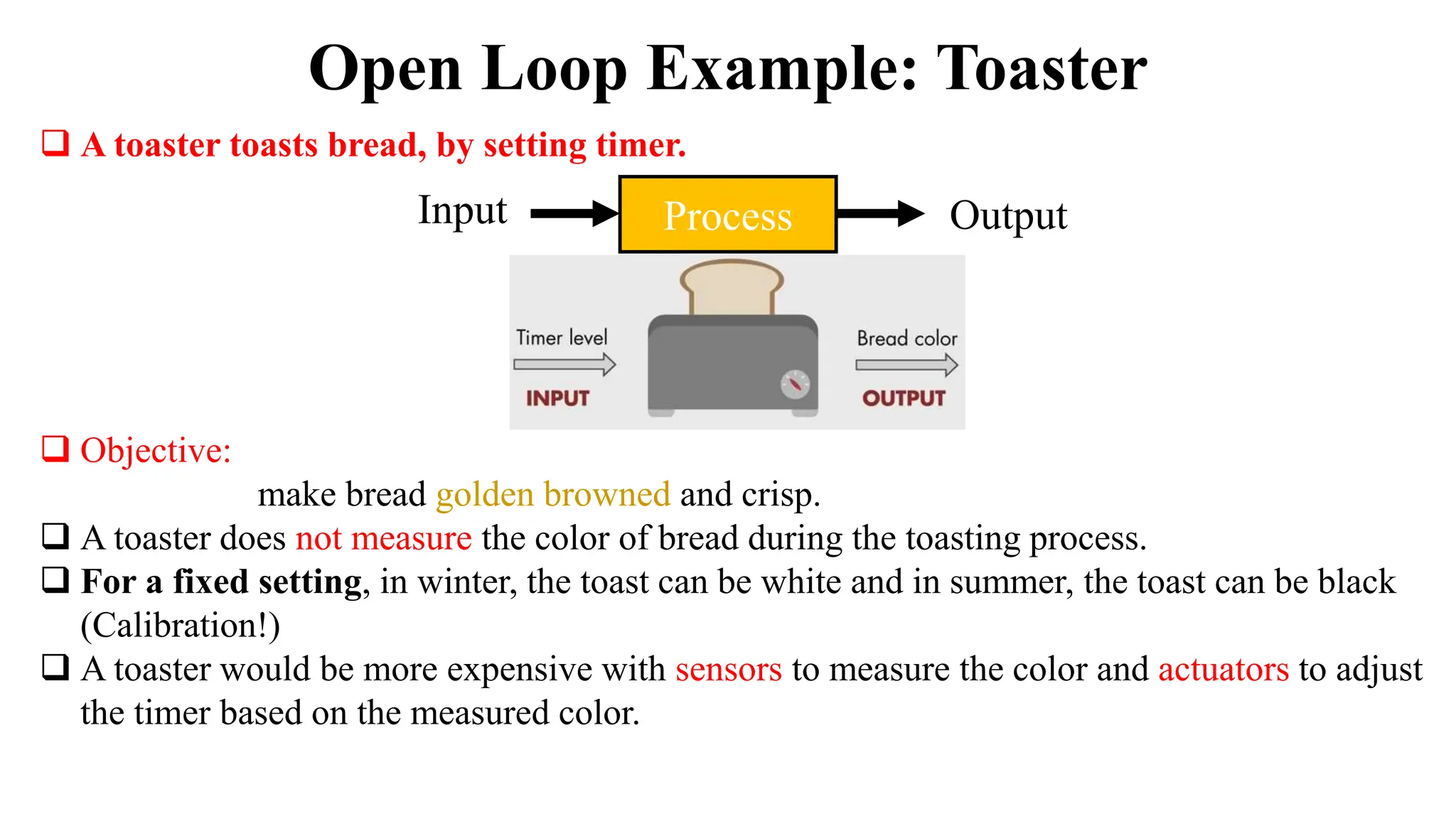 Open Loop Example: Toaster

❑ A toaster toasts bread, by setting timer.

Input Process Output

Timer level INPUT Bread color OUTPUT

❑ Objective:
make bread golden browned and crisp.

❑ A toaster does not measure the color of bread during the toasting process.

❑ For a fixed setting, in winter, the toast can be white and in summer, the toast can be black (Calibration!)

❑ A toaster would be more expensive with sensors to measure the color and actuators to adjust the timer based on the measured color.